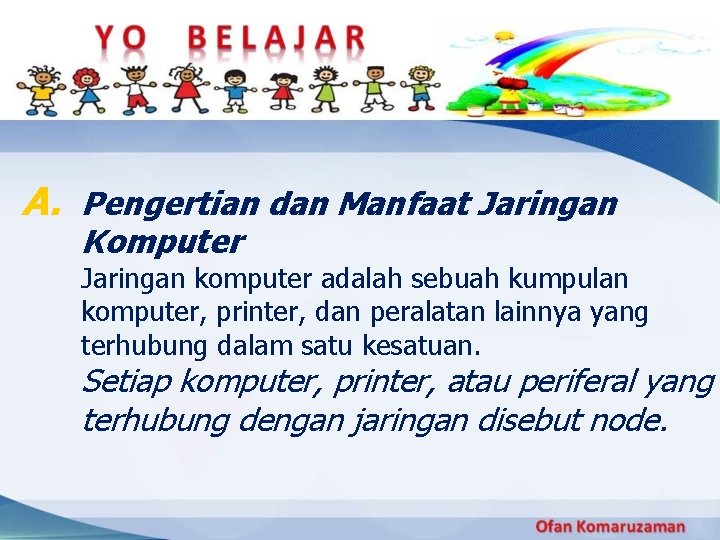 YO BELAJAR

A. Pengertian dan Manfaat Jaringan Komputer

Jaringan komputer adalah sebuah kumpulan komputer, printer, dan peralatan lainnya yang terhubung dalam satu kesatuan.

Setiap komputer, printer, atau periferal yang terhubung dengan jaringan disebut node.

Ofan Komaruzaman